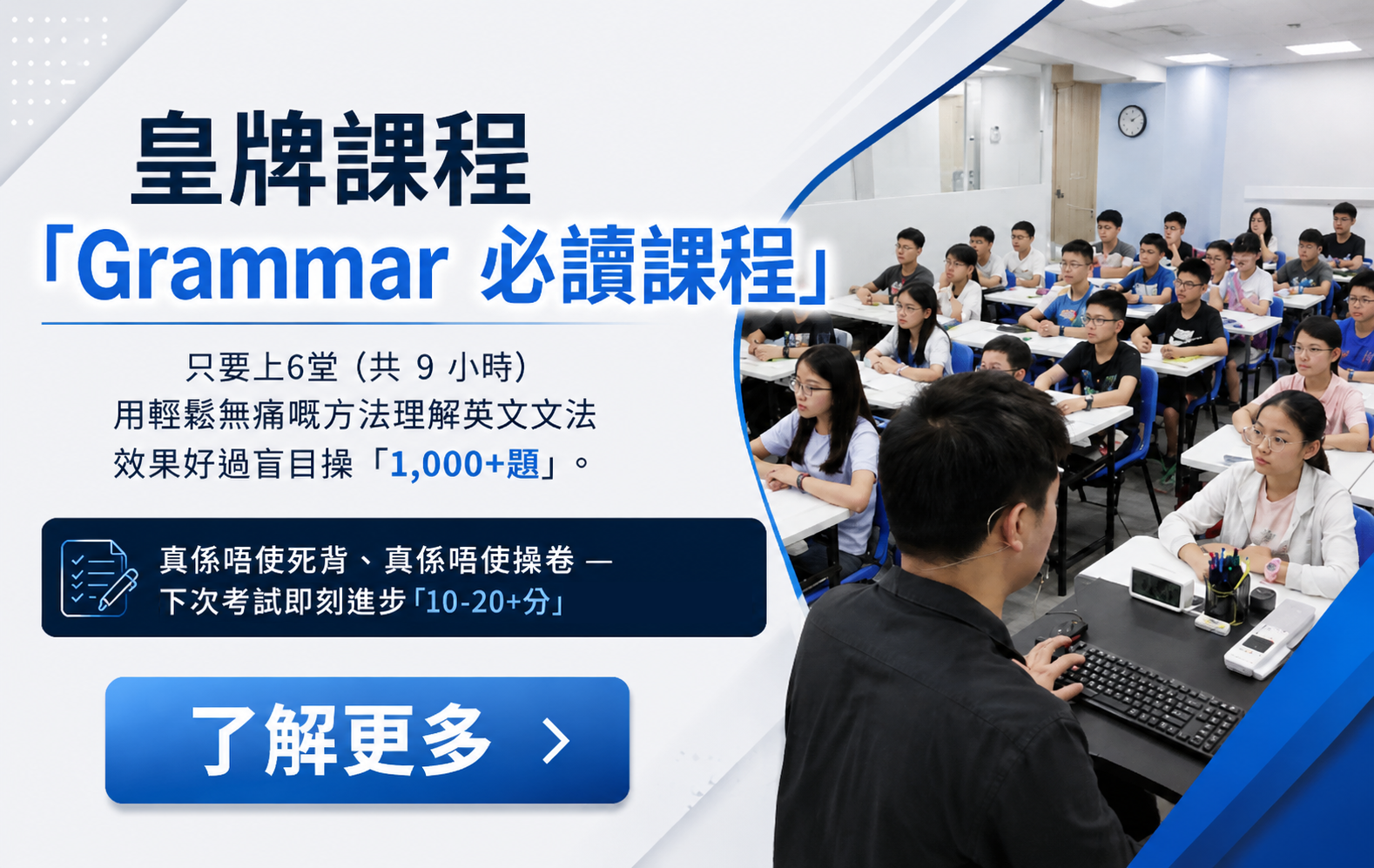 皇牌課程

「Grammar 必讀課程」

只要上6堂（共 9 小時）
用輕鬆無痛嘅方法理解英文文法
效果好過盲目操「1,000+題」。

真係唔使死背、真係唔使操卷 —
下次考試即刻進步「10-20+分」

了解更多 ›